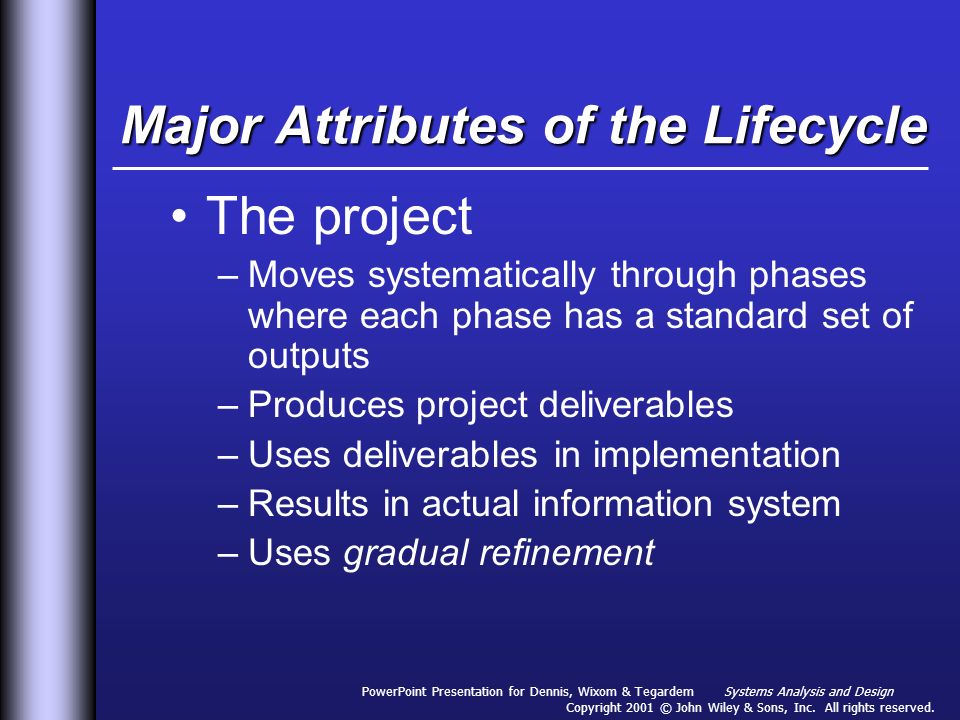 Major Attributes of the Lifecycle

• The project
– Moves systematically through phases where each phase has a standard set of outputs
– Produces project deliverables
– Uses deliverables in implementation
– Results in actual information system
– Uses gradual refinement

PowerPoint Presentation for Dennis, Wixom & Tegardem Systems Analysis and Design
Copyright 2001 © John Wiley & Sons, Inc. All rights reserved.